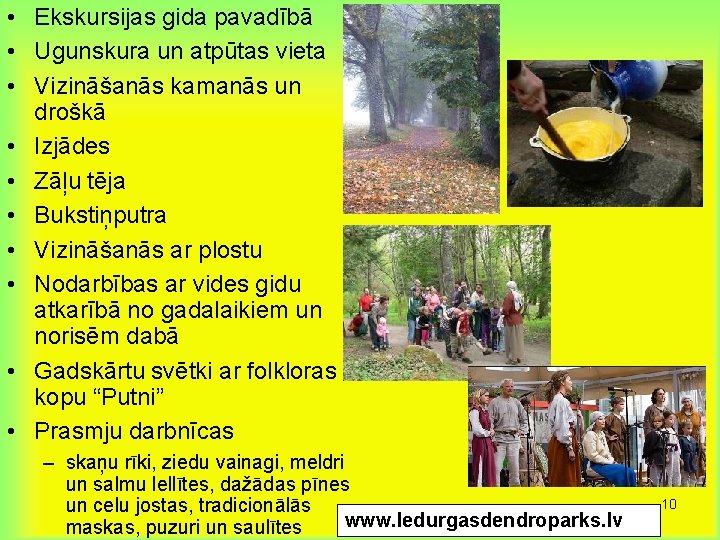 • Ekskursijas gida pavadībā
• Ugunskura un atpūtas vieta
• Vizināšanās kamanās un droškā
• Izjādes
• Zāļu tēja
• Bukstiņputra
• Vizināšanās ar plostu
• Nodarbības ar vides gidu atkarībā no gadalaikiem un norisēm dabā
• Gadskārtu svētki ar folkloras kopu “Putni”
• Prasmju darbnīcas
– skaņu rīki, ziedu vainagi, meldri un salmu lellītes, dažādas pīnes un celu jostas, tradicionālās maskas, puzuri un saulītes

www.ledurgasdendroparks.lv

10